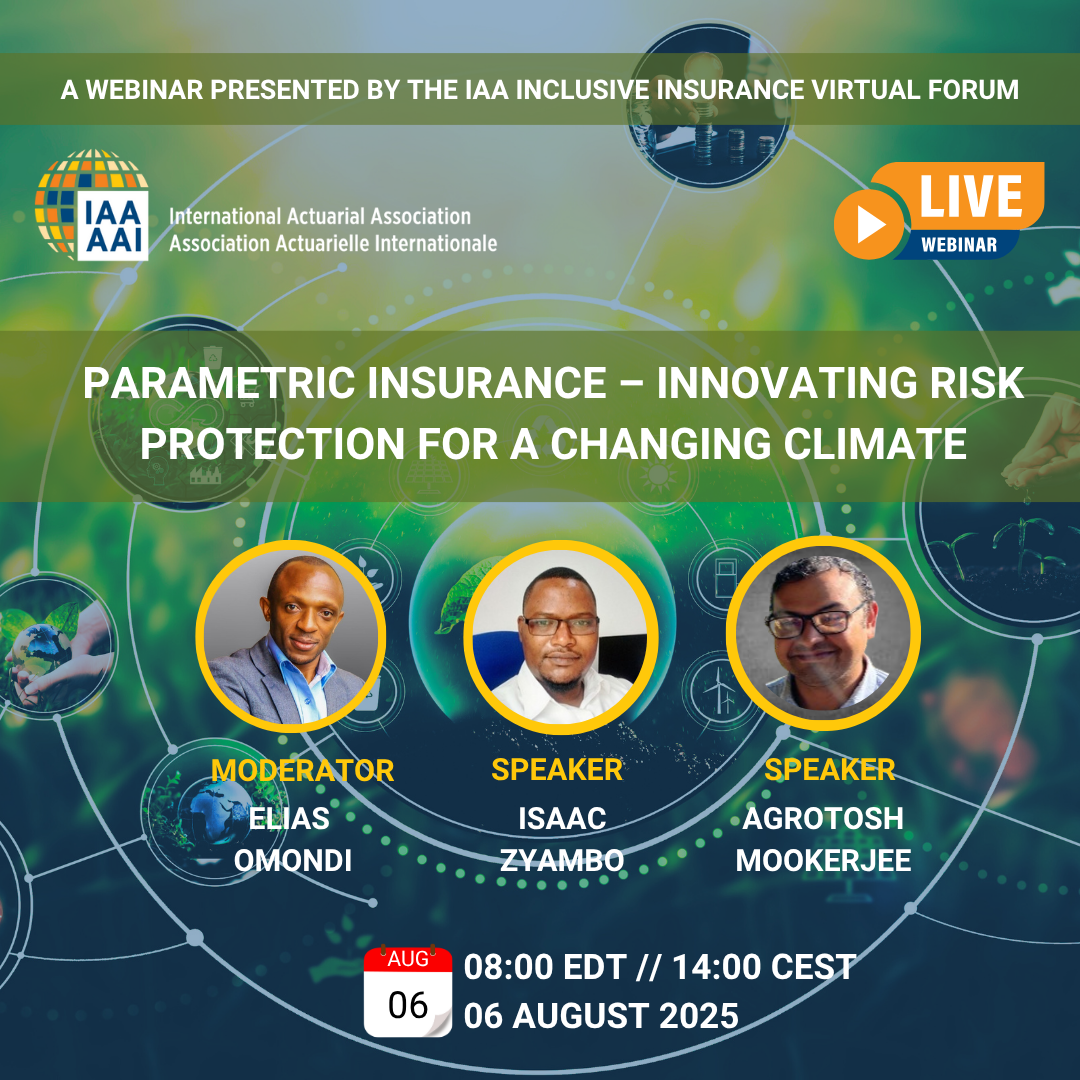 A WEBINAR PRESENTED BY THE IAA INCLUSIVE INSURANCE VIRTUAL FORUM

IAA AAI
International Actuarial Association
Association Actuarielle Internationale

LIVE
WEBINAR

PARAMETRIC INSURANCE – INNOVATING RISK PROTECTION FOR A CHANGING CLIMATE

MODERATOR
ELIAS OMONDI

SPEAKER
ISAAC ZYAMBO

SPEAKER
AGROTOSH MOOKERJEE

AUG
06

08:00 EDT // 14:00 CEST
06 AUGUST 2025